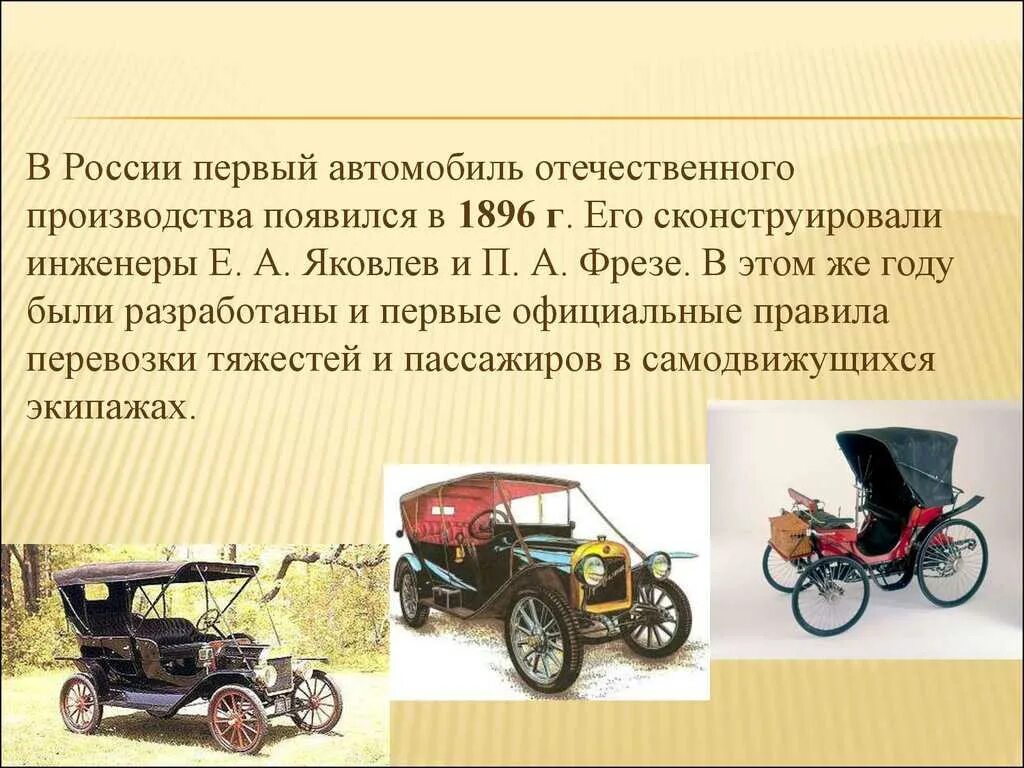 В России первый автомобиль отечественного производства появился в 1896 г. Его сконструировали инженеры Е. А. Яковлев и П. А. Фрезе. В этом же году были разработаны и первые официальные правила перевозки тяжестей и пассажиров в самодвижущихся экипажах.